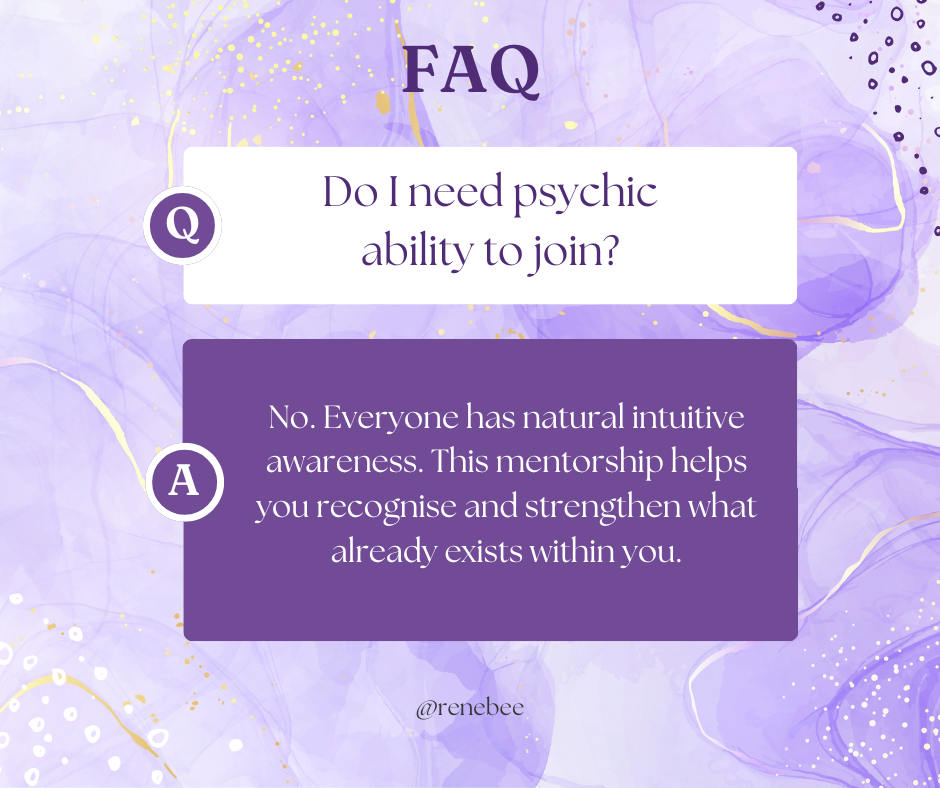 FAQ

Q

Do I need psychic ability to join?

A

No. Everyone has natural intuitive awareness. This mentorship helps you recognise and strengthen what already exists within you.

@renebee